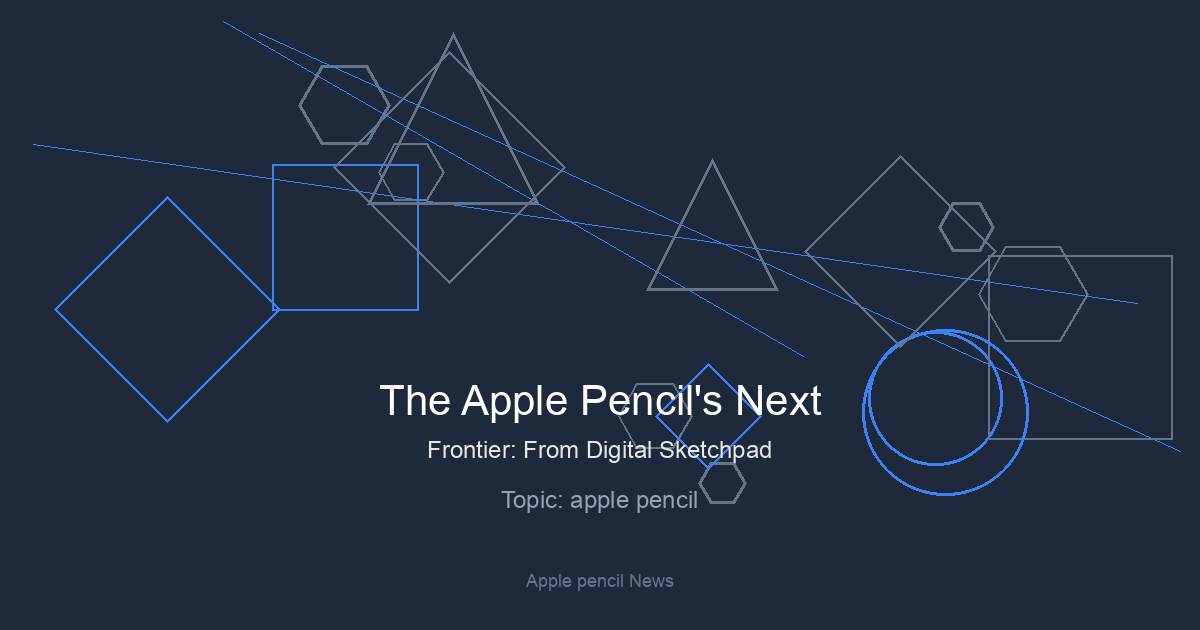 The Apple Pencil's Next

Frontier: From Digital Sketchpad

Topic: apple pencil

Apple pencil News